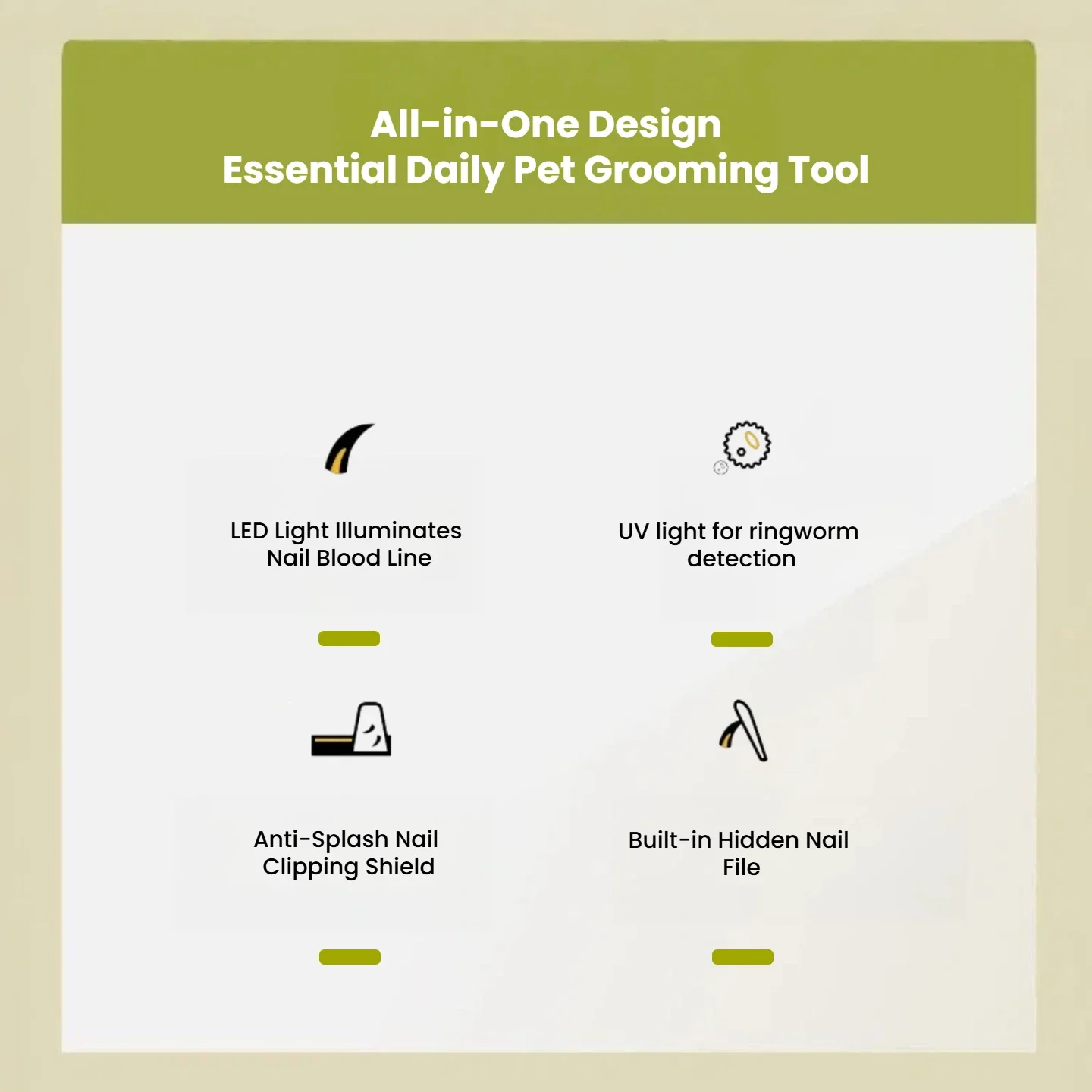 All-in-One Design
Essential Daily Pet Grooming Tool

LED Light Illuminates Nail Blood Line

UV light for ringworm detection

Anti-Splash Nail Clipping Shield

Built-in Hidden Nail File